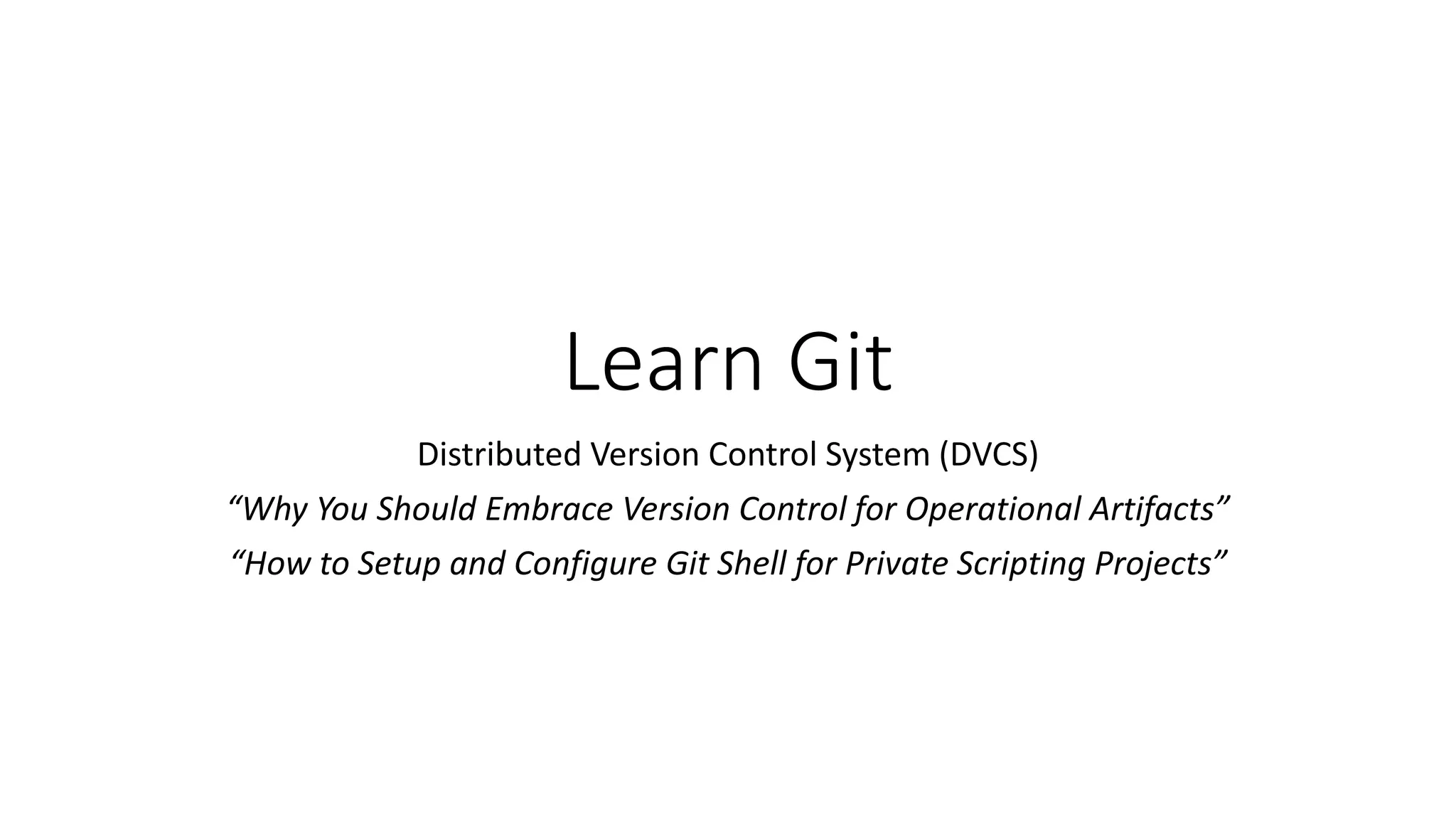 Learn Git

Distributed Version Control System (DVCS)

“Why You Should Embrace Version Control for Operational Artifacts”

“How to Setup and Configure Git Shell for Private Scripting Projects”